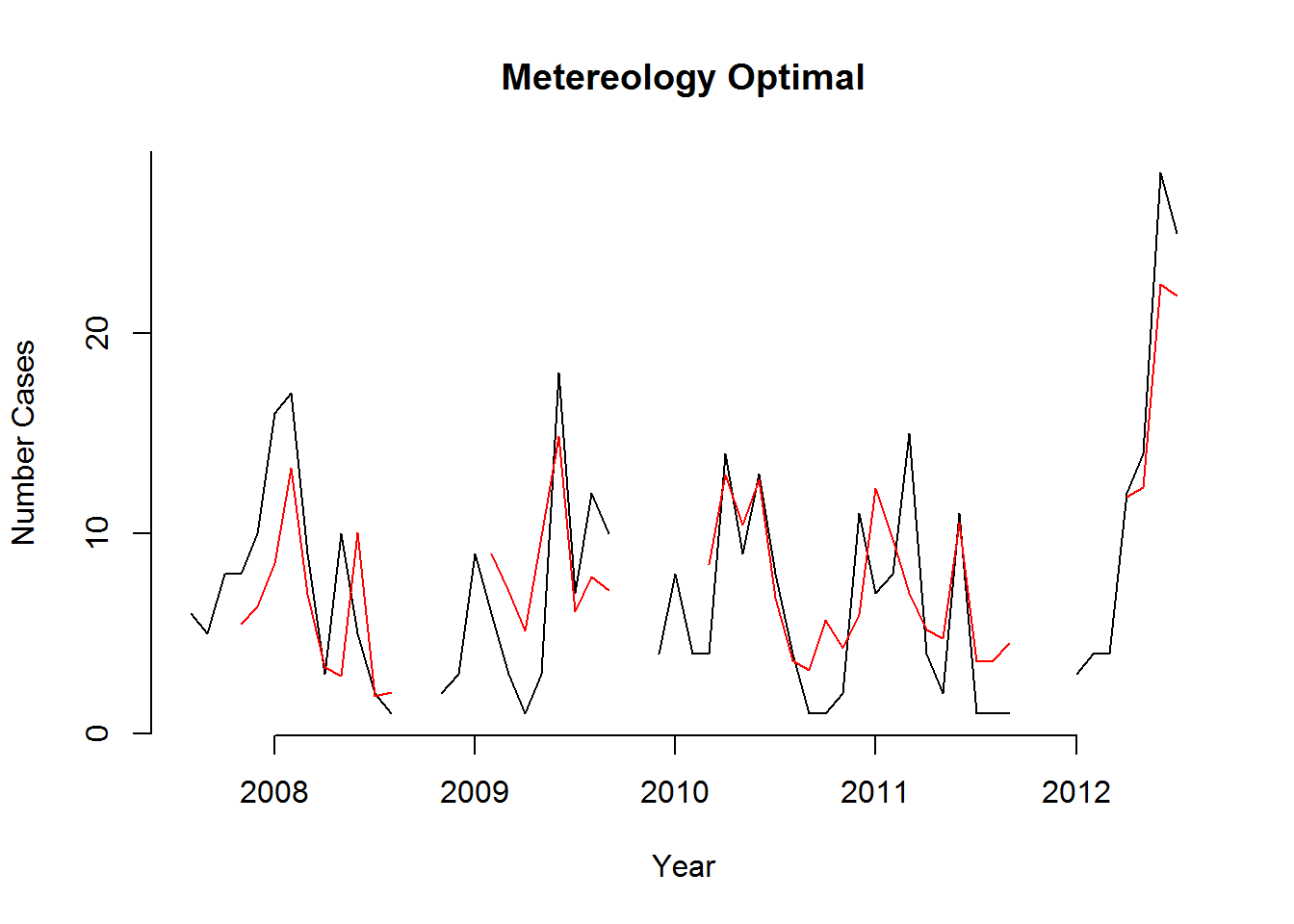 Metereology Optimal

Number Cases

0
10
20

2008
2009
2010
2011
2012

Year